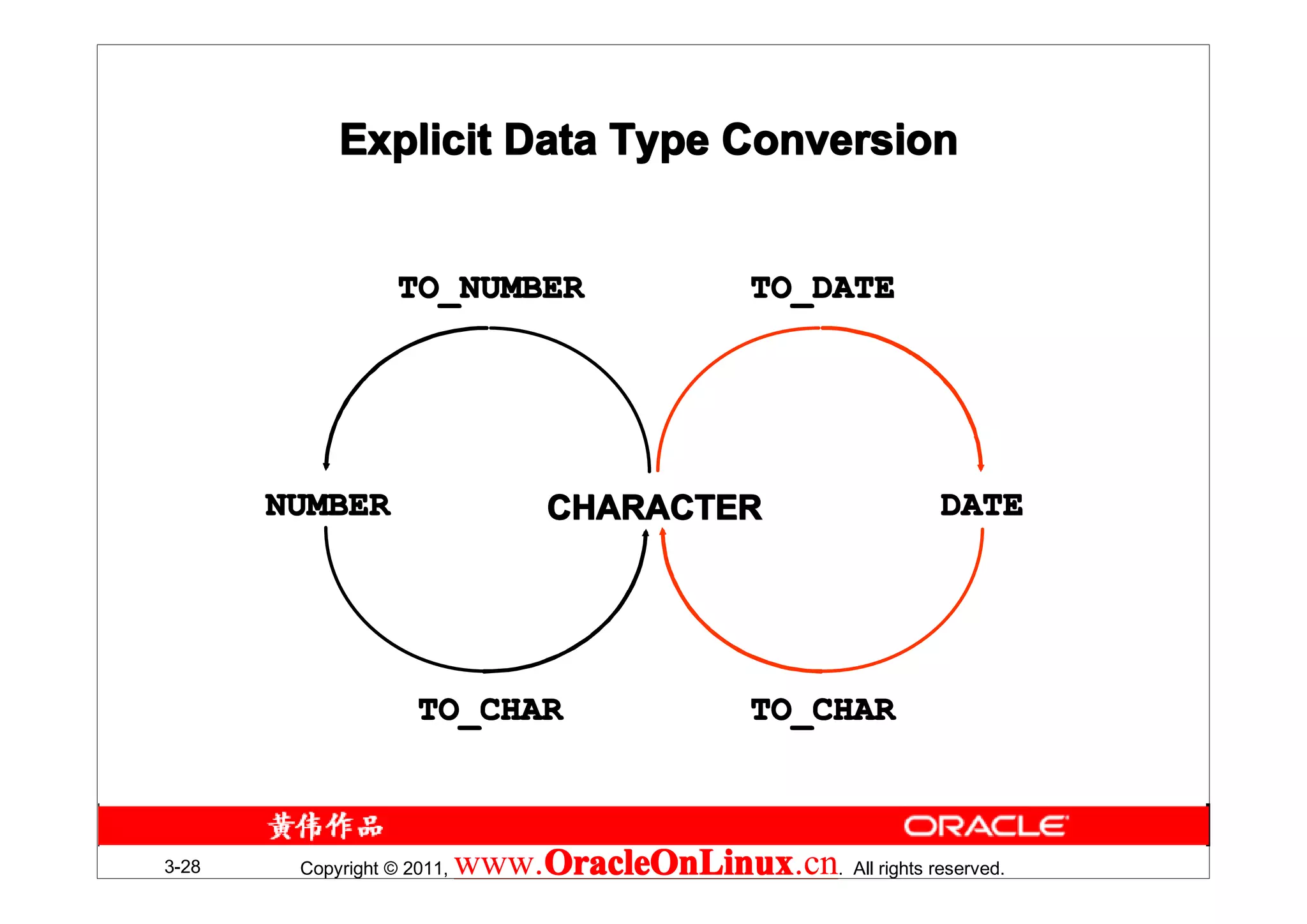 Explicit Data Type Conversion

TO_NUMBER

TO_DATE

NUMBER

CHARACTER

DATE

TO_CHAR

TO_CHAR

黄伟作品

ORACLE

3-28

Copyright © 2011, www.OracleOnLinux.cn. All rights reserved.